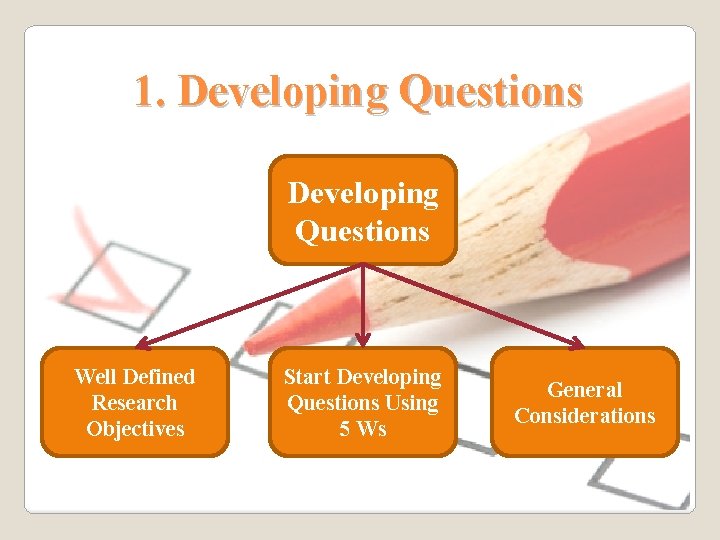 1. Developing Questions

Developing Questions

Well Defined Research Objectives

Start Developing Questions Using 5 Ws

General Considerations